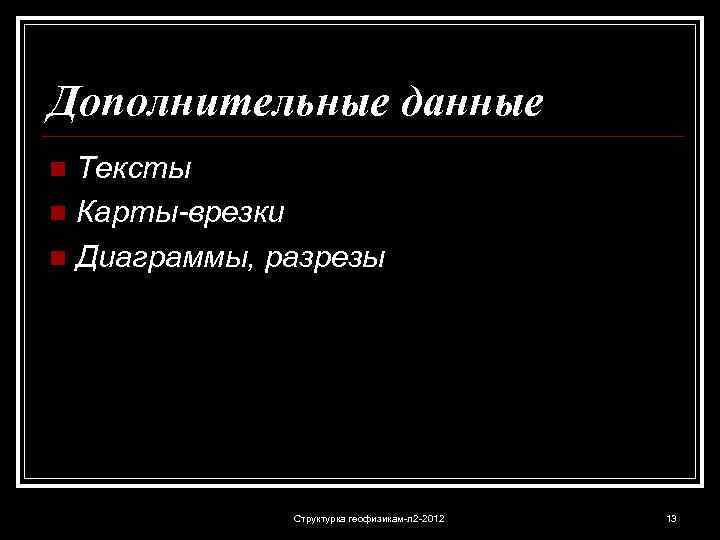 Дополнительные данные

Тексты

Карты-врезки

Диаграммы, разрезы

Структурка геофизикам-л2-2012

13